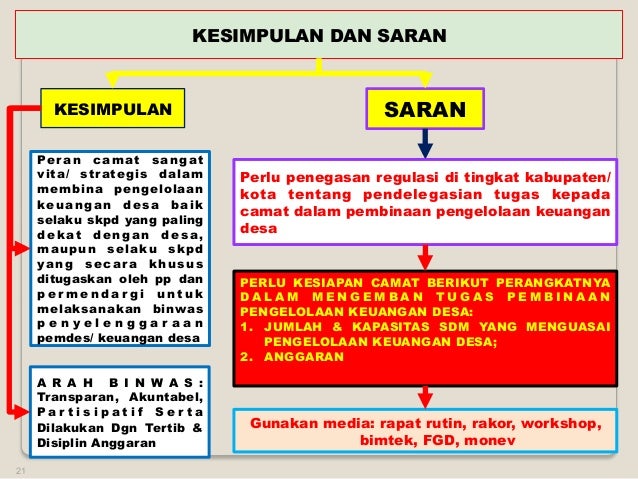 KESIMPULAN DAN SARAN

KESIMPULAN

Peran camat sangat vita/ strategis dalam membina pengelolaan keuangan desa baik selaku skpd yang paling dekat dengan desa, maupun selaku skpd yang secara khusus ditugaskan oleh pp dan permendargi untuk melaksanakan binwas penyelenggaraan pemdes/ keuangan desa

ARAH BINWAS: Transparan, Akuntabel, Partisipatif Serta Dilakukan Dgn Tertib & Disiplin Anggaran

SARAN

Perlu penegasan regulasi di tingkat kabupaten/ kota tentang pendelegasian tugas kepada camat dalam pembinaan pengelolaan keuangan desa

PERLU KESIAPAN CAMAT BERIKUT PERANGKATNYA DALAM MENGEMBAN TUGAS PEMBINAAN PENGELOLAAN KEUANGAN DESA:
1. JUMLAH & KAPASITAS SDM YANG MENGUASAI PENGELOLAAN KEUANGAN DESA;
2. ANGGARAN

Gunakan media: rapat rutin, rakor, workshop, bimtek, FGD, monev

21